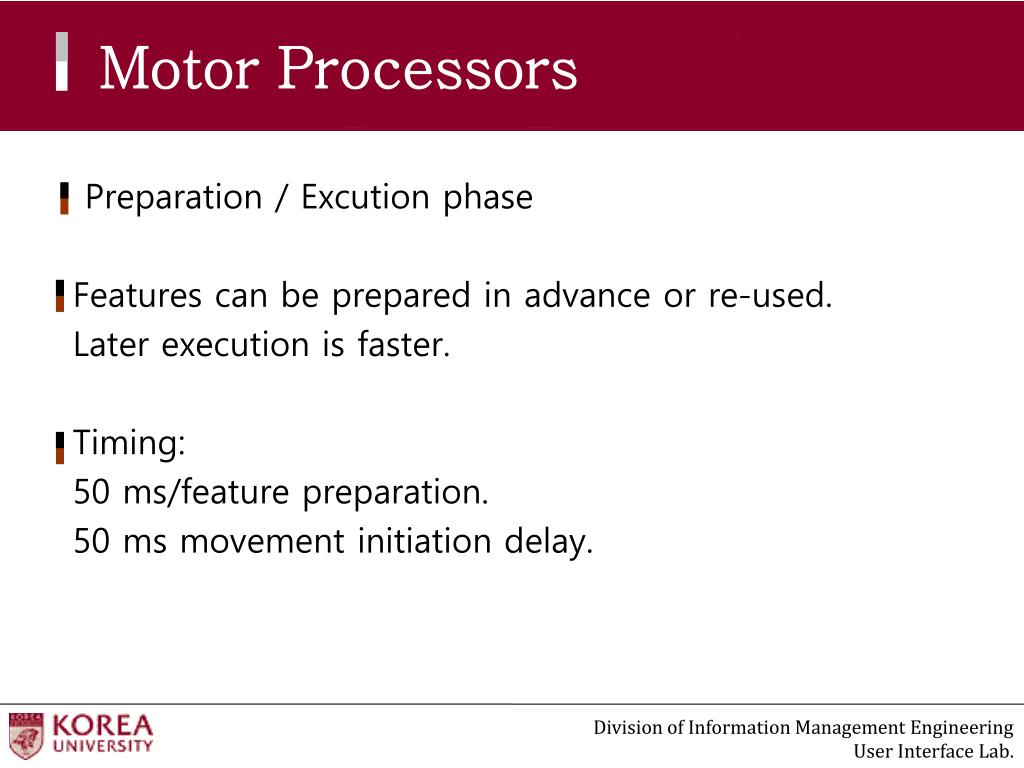 Motor Processors

Preparation / Excution phase

Features can be prepared in advance or re-used.
Later execution is faster.

Timing:
50 ms/feature preparation.
50 ms movement initiation delay.

KOREA UNIVERSITY

Division of Information Management Engineering
User Interface Lab.